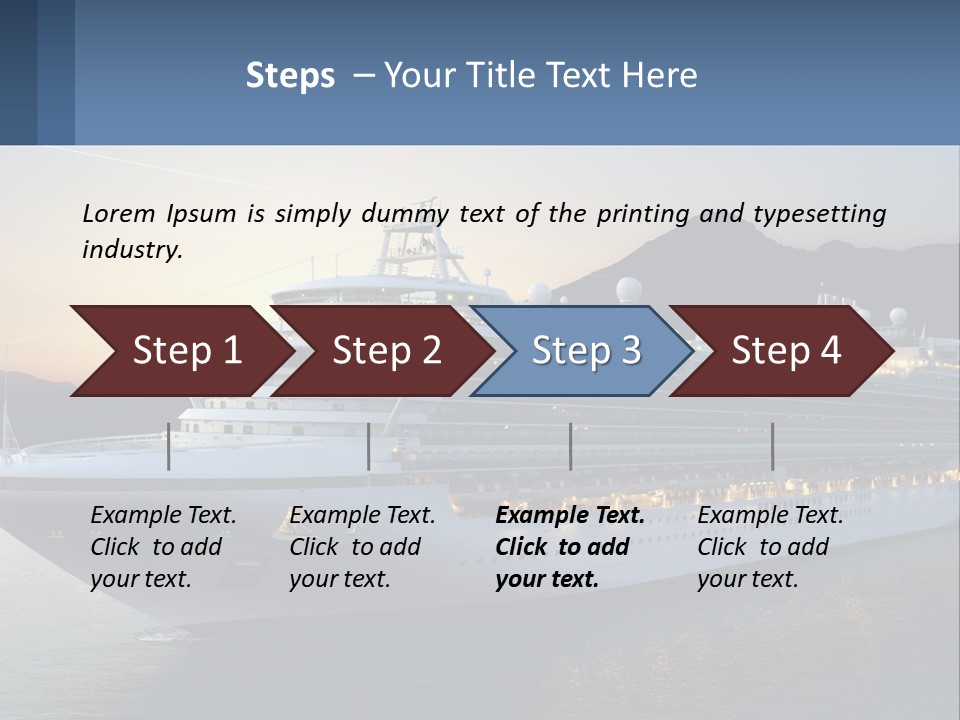 Steps – Your Title Text Here

Lorem Ipsum is simply dummy text of the printing and typesetting industry.

Step 1

Step 2

Step 3

Step 4

Example Text. Click to add your text.

Example Text. Click to add your text.

Example Text. Click to add your text.

Example Text. Click to add your text.